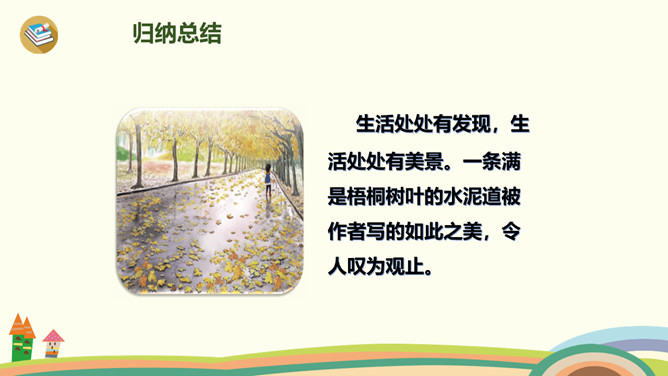 归纳总结

生活处处有发现，生活处处有美景。一条满是梧桐树叶的水泥道被作者写的如此之美，令人叹为观止。